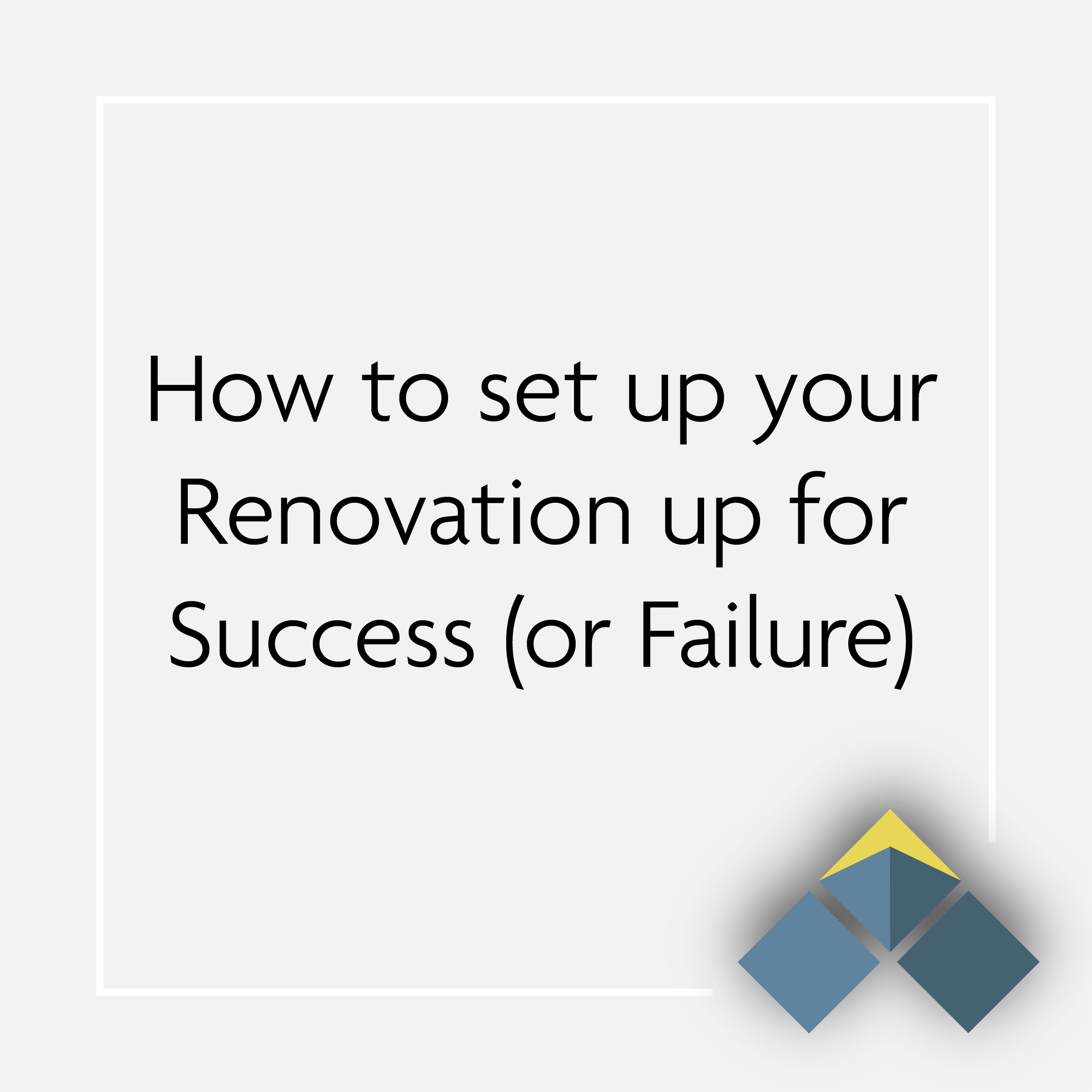 How to set up your Renovation up for Success (or Failure)